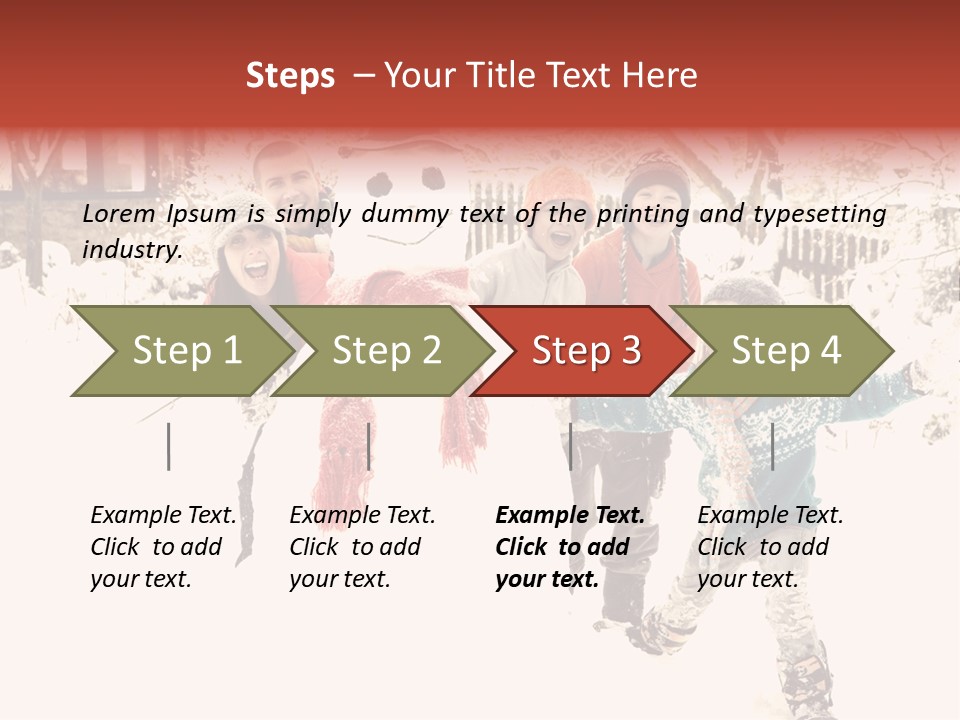 Steps – Your Title Text Here

Lorem Ipsum is simply dummy text of the printing and typesetting industry.

Step 1

Step 2

Step 3

Step 4

Example Text. Click to add your text.

Example Text. Click to add your text.

Example Text. Click to add your text.

Example Text. Click to add your text.